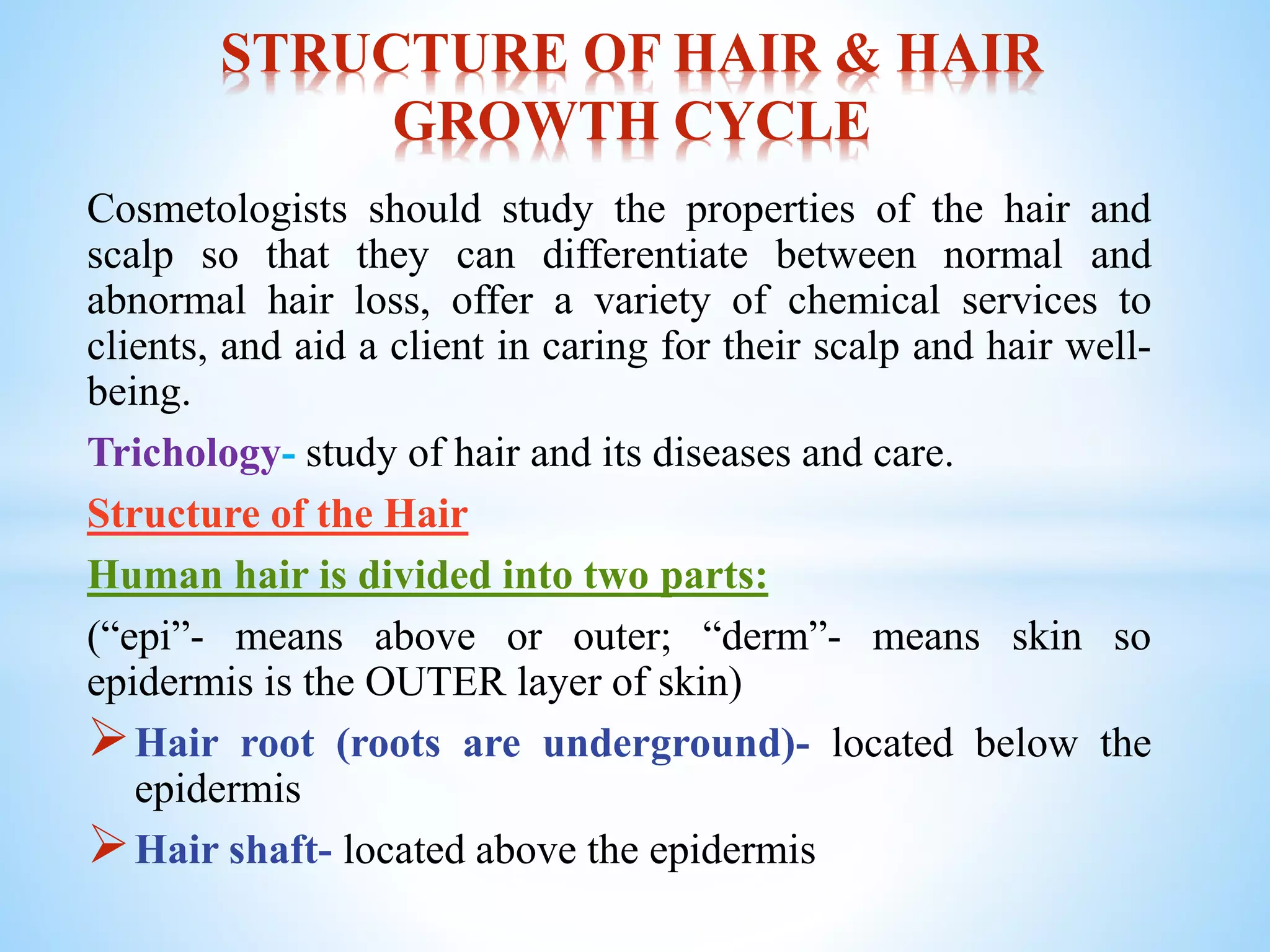 STRUCTURE OF HAIR & HAIR GROWTH CYCLE

Cosmetologists should study the properties of the hair and scalp so that they can differentiate between normal and abnormal hair loss, offer a variety of chemical services to clients, and aid a client in caring for their scalp and hair well-being.

Trichology- study of hair and its diseases and care.

Structure of the Hair

Human hair is divided into two parts:

(“epi”- means above or outer; “derm”- means skin so epidermis is the OUTER layer of skin)

➢ Hair root (roots are underground)- located below the epidermis

➢ Hair shaft- located above the epidermis